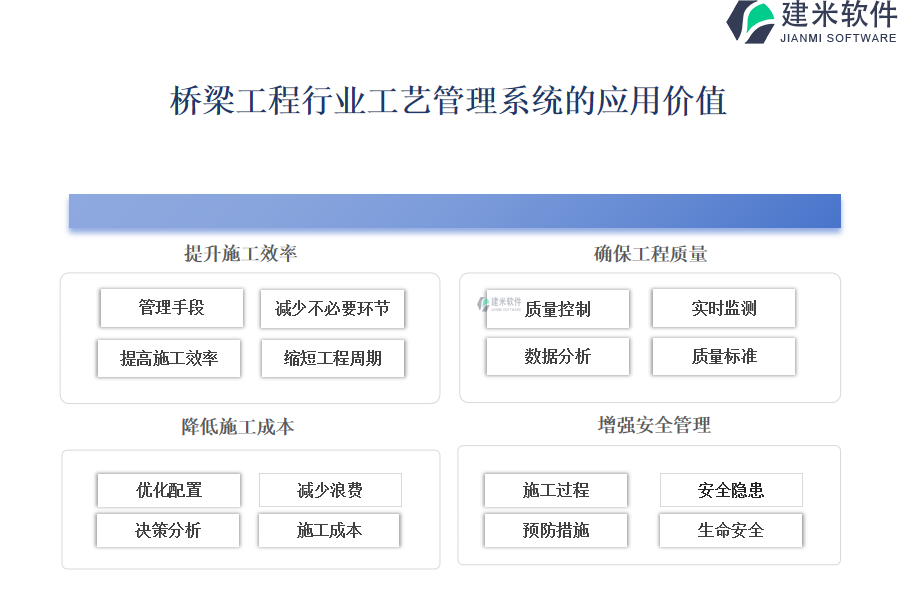 建米软件
JIANMI SOFTWARE

桥梁工程行业工艺管理系统的应用价值

提升施工效率

管理手段
减少不必要环节
提高施工效率
缩短工程周期

确保工程质量

建米软件
JIANMI SOFTWARE
质量控制
实时监测
数据分析
质量标准

降低施工成本

优化配置
减少浪费
决策分析
施工成本

增强安全管理

施工过程
安全隐患
预防措施
生命安全